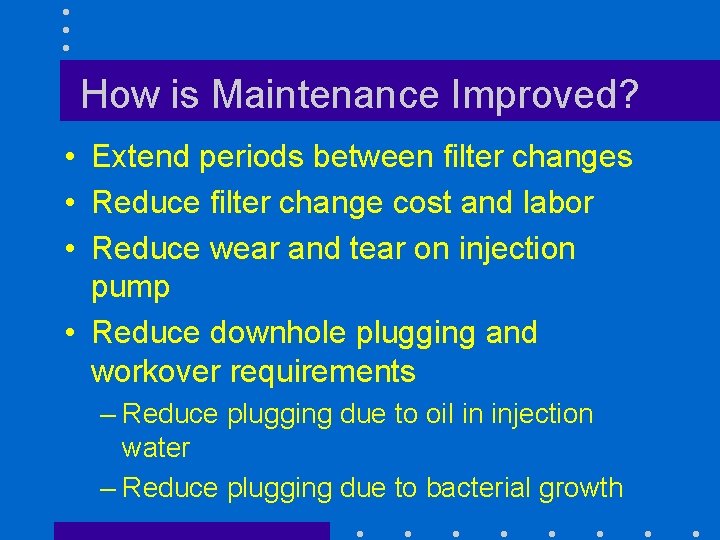 How is Maintenance Improved?

• Extend periods between filter changes
• Reduce filter change cost and labor
• Reduce wear and tear on injection pump
• Reduce downhole plugging and workover requirements
– Reduce plugging due to oil in injection water
– Reduce plugging due to bacterial growth